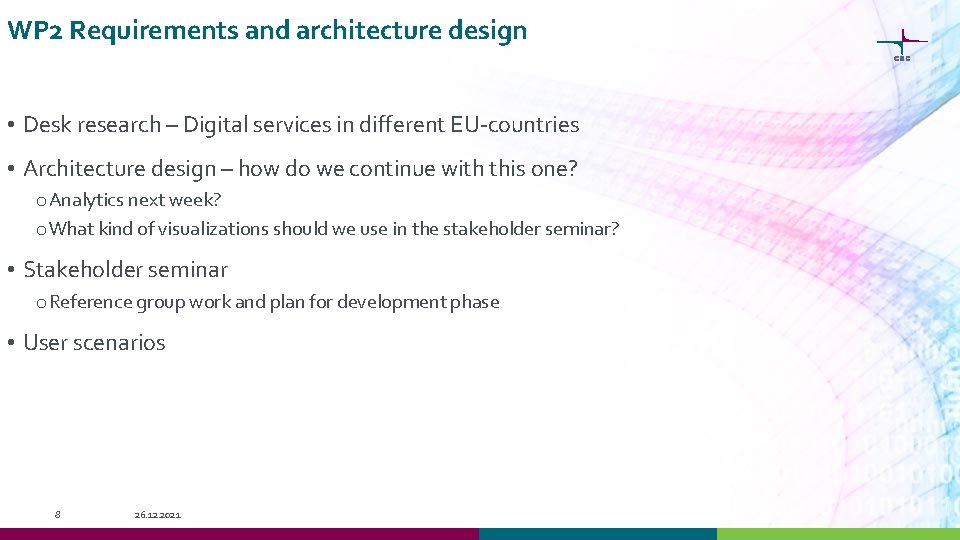 WP2 Requirements and architecture design

CSC

• Desk research – Digital services in different EU-countries

• Architecture design – how do we continue with this one?

o Analytics next week?

o What kind of visualizations should we use in the stakeholder seminar?

• Stakeholder seminar

o Reference group work and plan for development phase

• User scenarios

8

26.12.2021